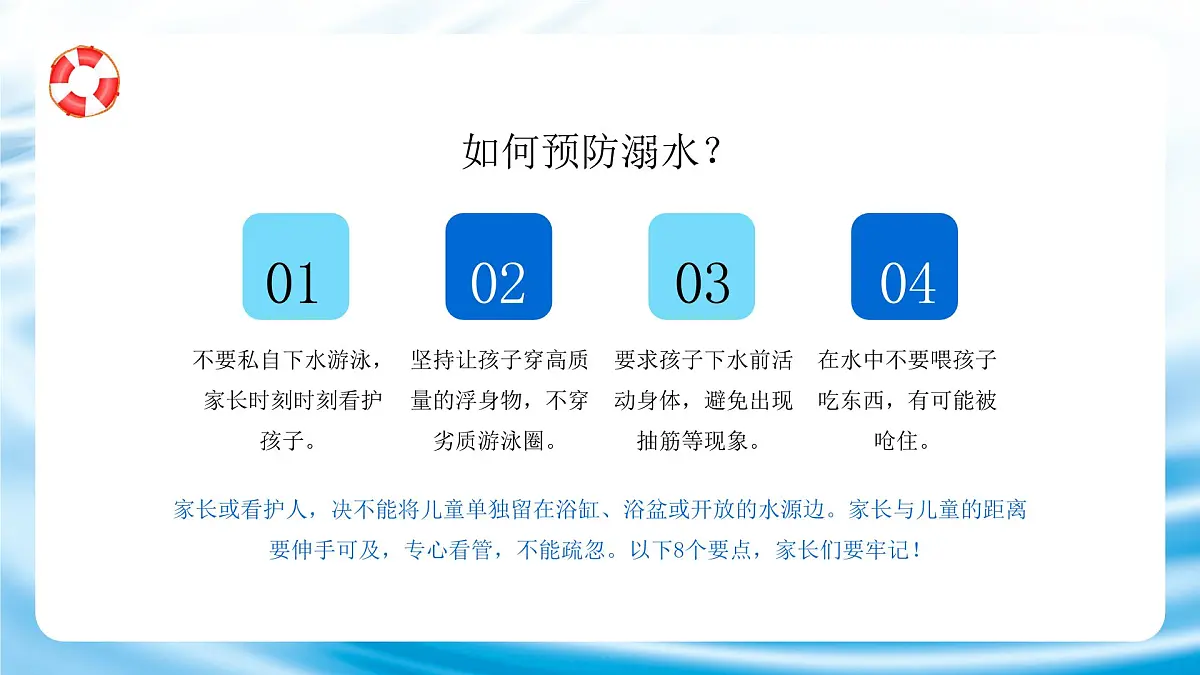 如何预防溺水？

01

不要私自下水游泳，家长时刻时刻看护孩子。

02

坚持让孩子穿高质量的浮身物，不穿劣质游泳圈。

03

要求孩子下水前活动身体，避免出现抽筋等现象。

04

在水中不要喂孩子吃东西，有可能被呛住。

家长或看护人，决不能将儿童单独留在浴缸、浴盆或开放的水源边。家长与儿童的距离要伸手可及，专心看管，不能疏忽。以下8个要点，家长们要牢记！